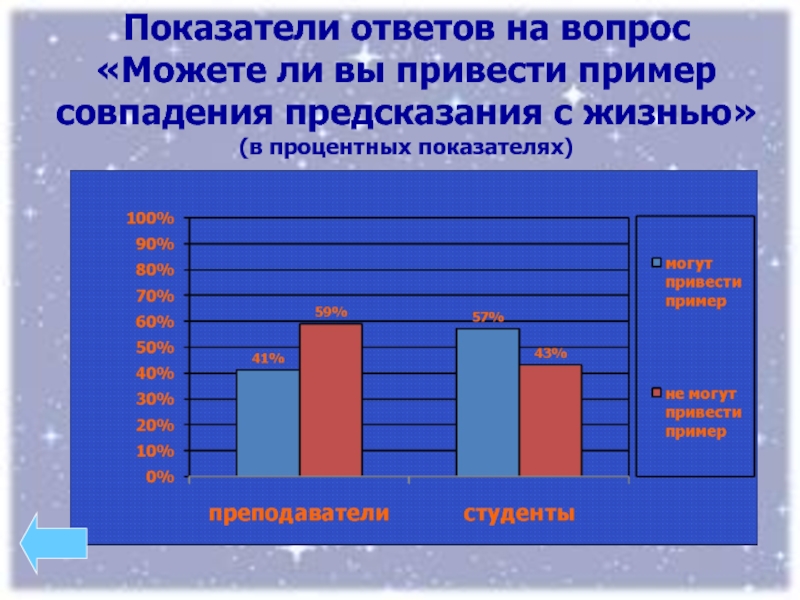 Показатели ответов на вопрос «Можете ли вы привести пример совпадения предсказания с жизнью»
(в процентных показателях)

100%
90%
80%
70%
60%
50%
40%
30%
20%
10%
0%

41%
59%
57%
43%

преподаватели
студенты

могут привести пример
не могут привести пример